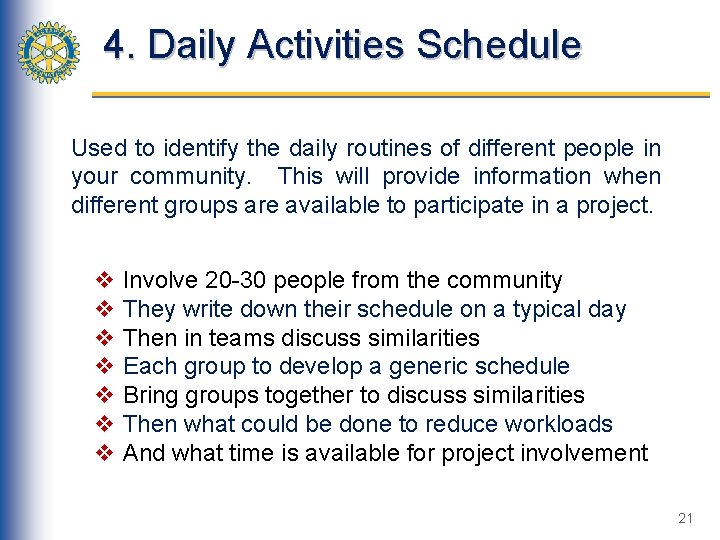 4. Daily Activities Schedule

Used to identify the daily routines of different people in your community. This will provide information when different groups are available to participate in a project.

❖ Involve 20-30 people from the community
❖ They write down their schedule on a typical day
❖ Then in teams discuss similarities
❖ Each group to develop a generic schedule
❖ Bring groups together to discuss similarities
❖ Then what could be done to reduce workloads
❖ And what time is available for project involvement

21